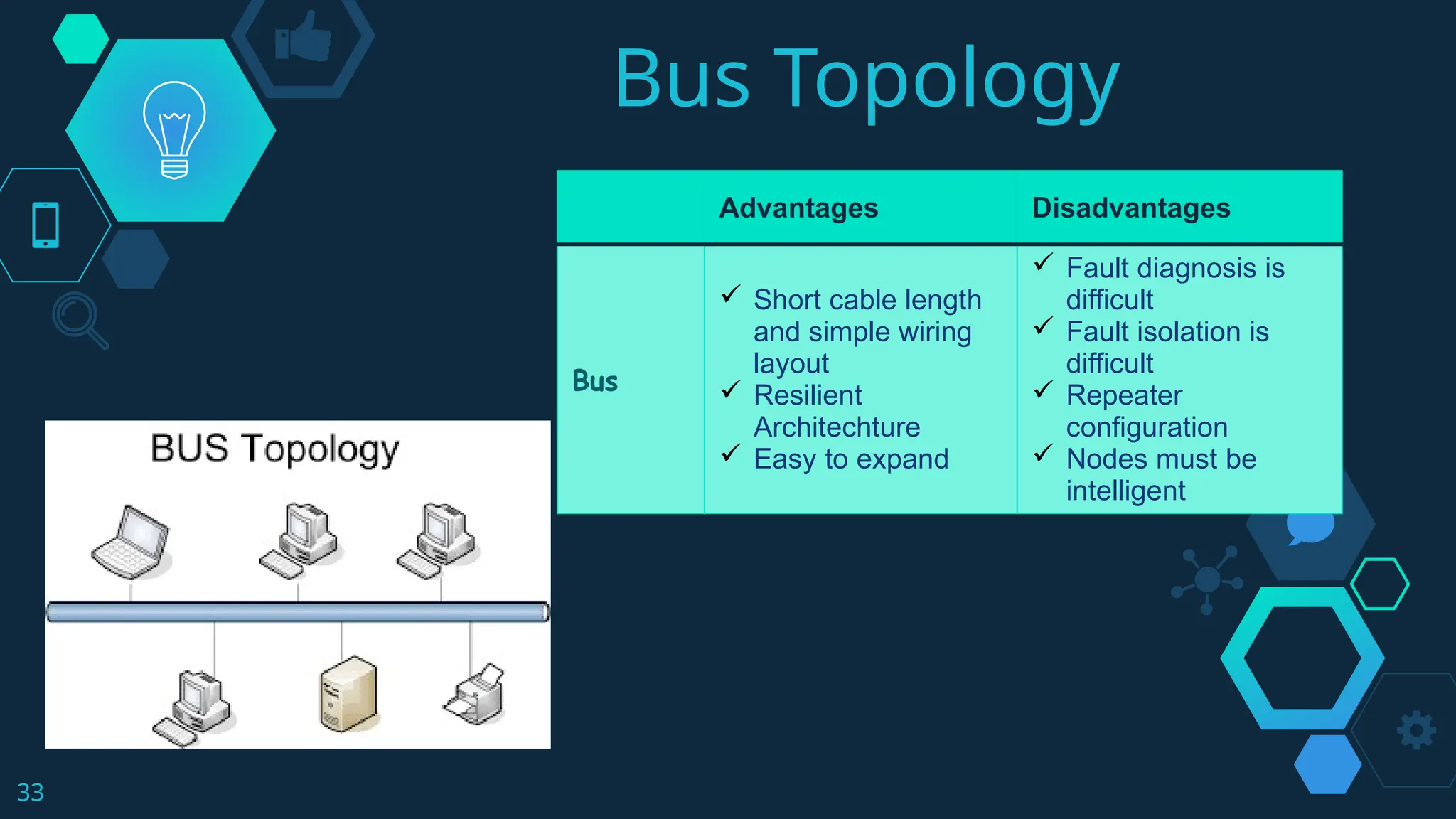 Bus Topology

| | Advantages | Disadvantages |
|---|---|---|
| Bus | ✓ Short cable length and simple wiring layout ✓ Resilient Architechture ✓ Easy to expand | ✓ Fault diagnosis is difficult ✓ Fault isolation is difficult ✓ Repeater configuration ✓ Nodes must be intelligent |

BUS Topology

33